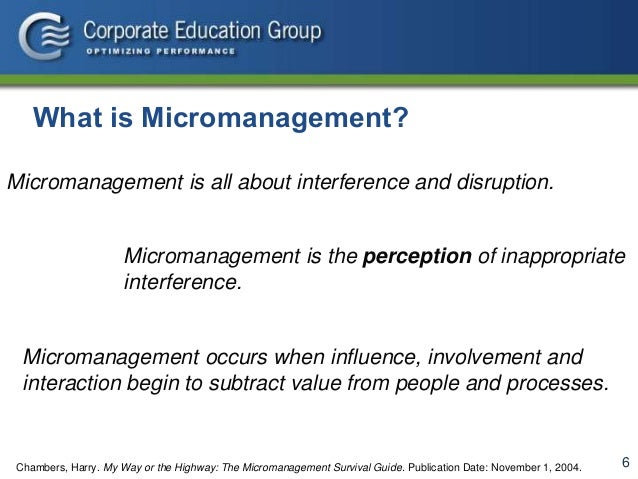 Corporate Education Group
OPTIMIZING PERFORMANCE

What is Micromanagement?

Micromanagement is all about interference and disruption.

Micromanagement is the perception of inappropriate interference.

Micromanagement occurs when influence, involvement and interaction begin to subtract value from people and processes.

Chambers, Harry. My Way or the Highway: The Micromanagement Survival Guide. Publication Date: November 1, 2004.

6